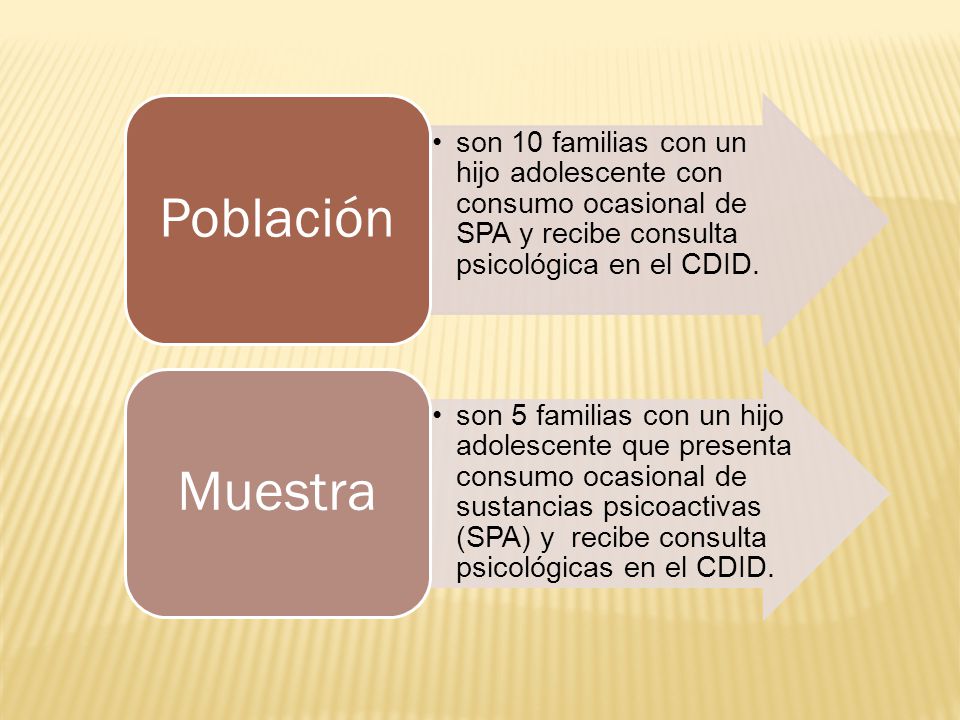 Población

• son 10 familias con un hijo adolescente con consumo ocasional de SPA y recibe consulta psicológica en el CDID.

Muestra

• son 5 familias con un hijo adolescente que presenta consumo ocasional de sustancias psicoactivas (SPA) y recibe consulta psicológicas en el CDID.